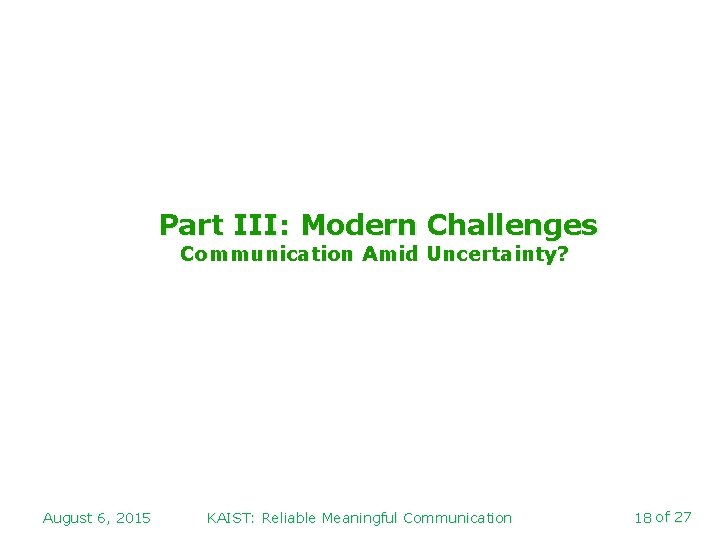 Part III: Modern Challenges
Communication Amid Uncertainty?

August 6, 2015 KAIST: Reliable Meaningful Communication 18 of 27